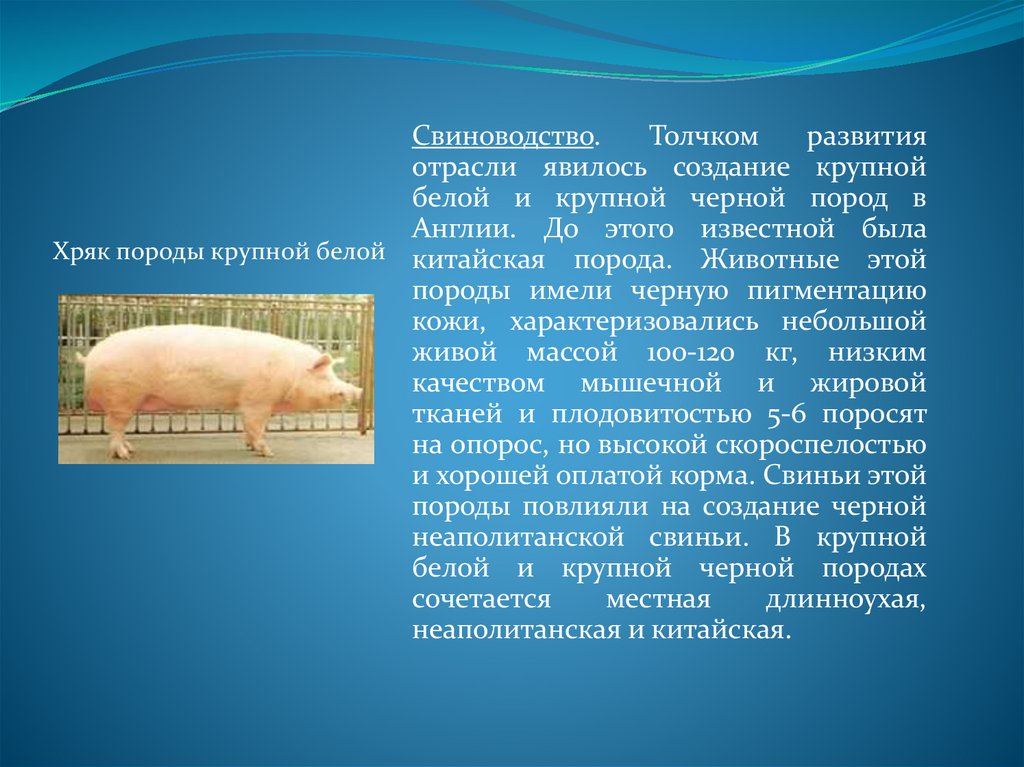 Хряк породы крупной белой

Свиноводство. Толчком развития отрасли явилось создание крупной белой и крупной черной пород в Англии. До этого известной была китайская порода. Животные этой породы имели черную пигментацию кожи, характеризовались небольшой живой массой 100-120 кг, низким качеством мышечной и жировой тканей и плодовитостью 5-6 поросят на опорос, но высокой скороспелостью и хорошей оплатой корма. Свиньи этой породы повлияли на создание черной неаполитанской свиньи. В крупной белой и крупной черной породах сочетается местная длинноухая, неаполитанская и китайская.